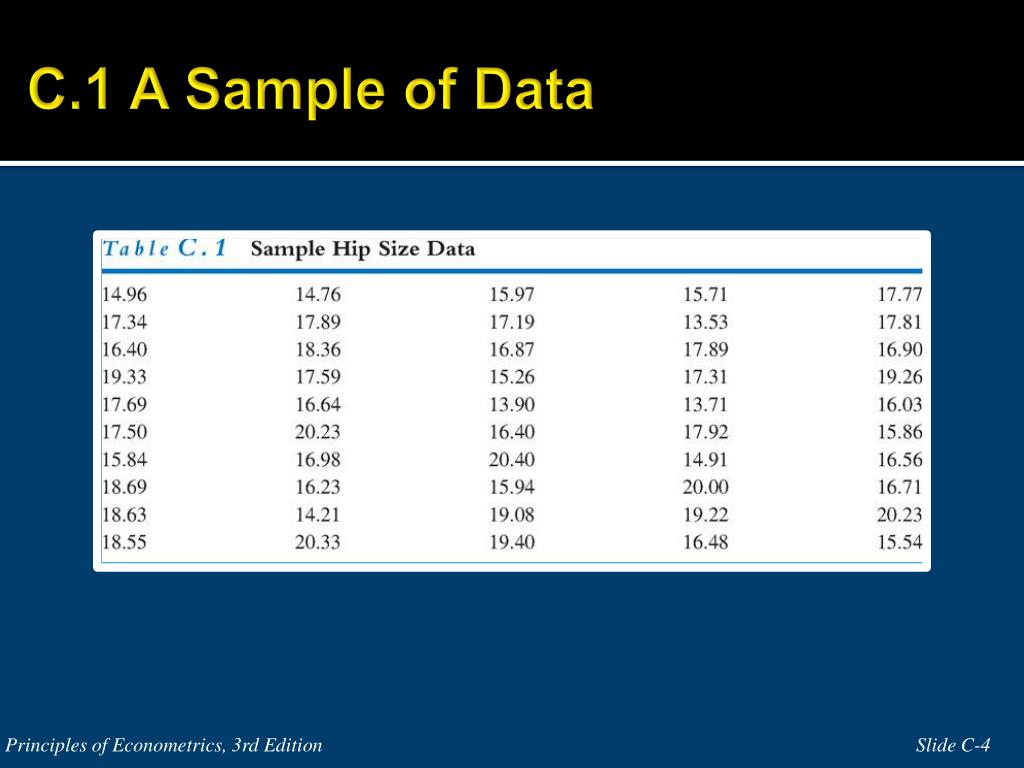 C.1 A Sample of Data

Table C.1 Sample Hip Size Data

| | | | | |
|---|---|---|---|---|
| 14.96 | 14.76 | 15.97 | 15.71 | 17.77 |
| 17.34 | 17.89 | 17.19 | 13.53 | 17.81 |
| 16.40 | 18.36 | 16.87 | 17.89 | 16.90 |
| 19.33 | 17.59 | 15.26 | 17.31 | 19.26 |
| 17.69 | 16.64 | 13.90 | 13.71 | 16.03 |
| 17.50 | 20.23 | 16.40 | 17.92 | 15.86 |
| 15.84 | 16.98 | 20.40 | 14.91 | 16.56 |
| 18.69 | 16.23 | 15.94 | 20.00 | 16.71 |
| 18.63 | 14.21 | 19.08 | 19.22 | 20.23 |
| 18.55 | 20.33 | 19.40 | 16.48 | 15.54 |

Principles of Econometrics, 3rd Edition

Slide C-4